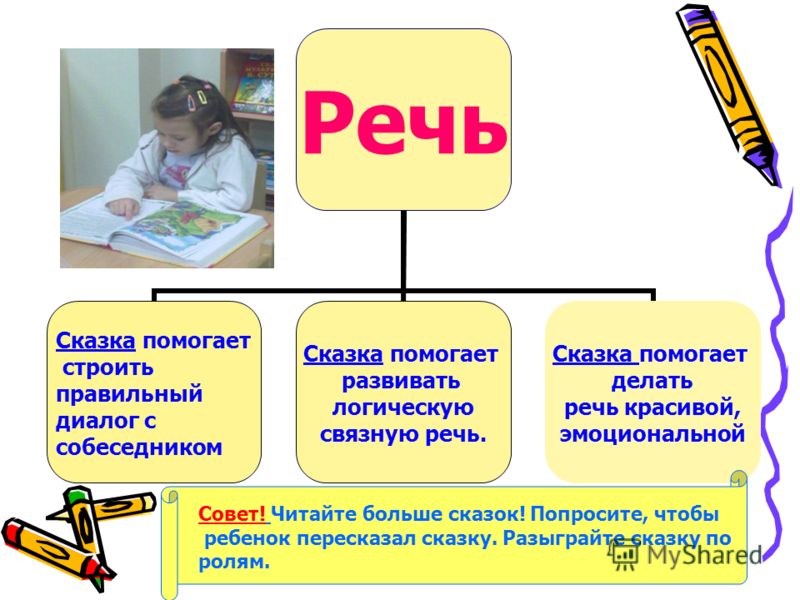 Речь

Сказка помогает строить правильный диалог с собеседником

Сказка помогает развивать логическую связную речь.

Сказка помогает делать речь красивой, эмоциональной

Совет! Читайте больше сказок! Попросите, чтобы ребенок пересказал сказку. Разыграйте сказку по ролям.

MyShared